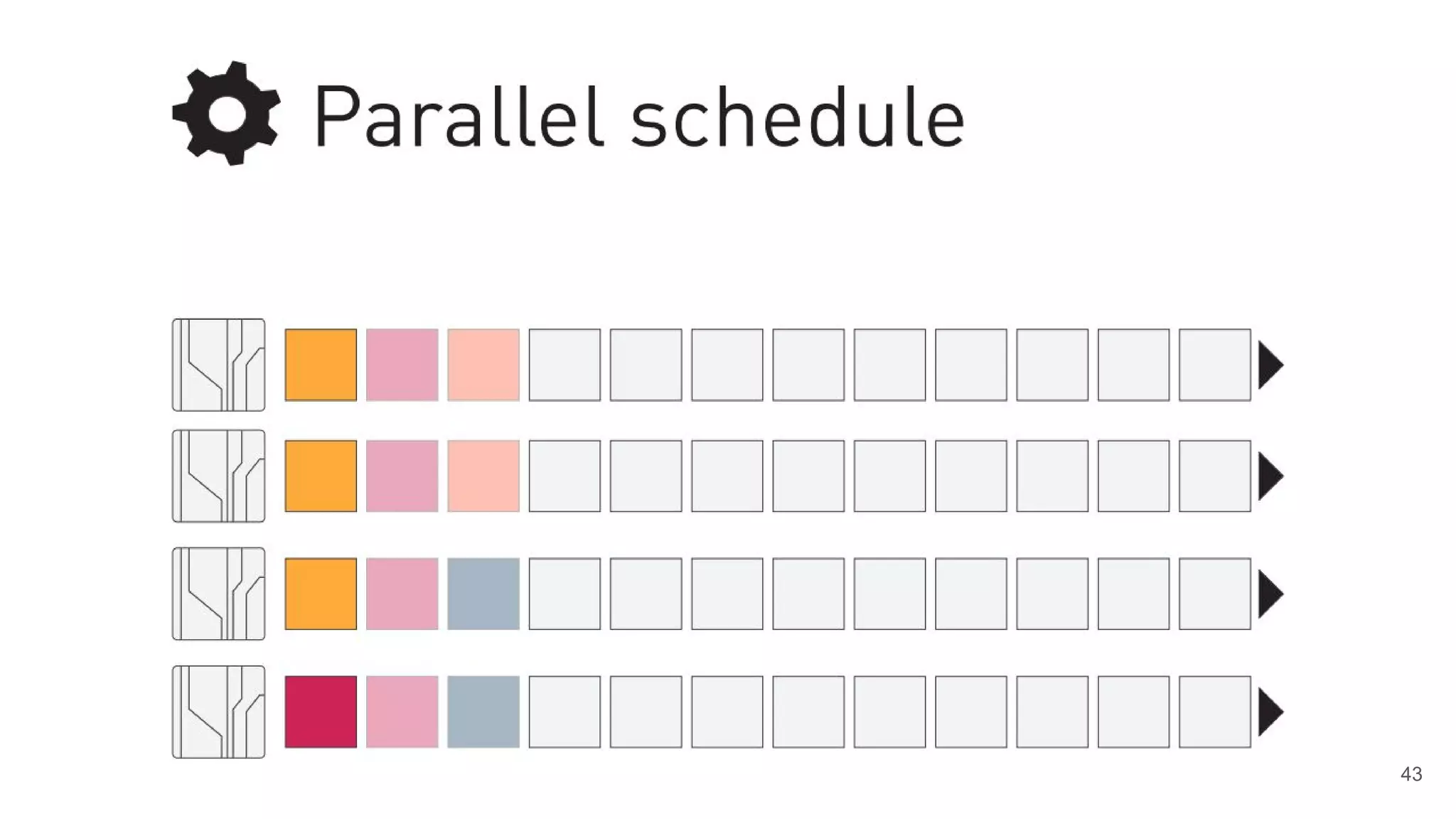 Parallel schedule

43